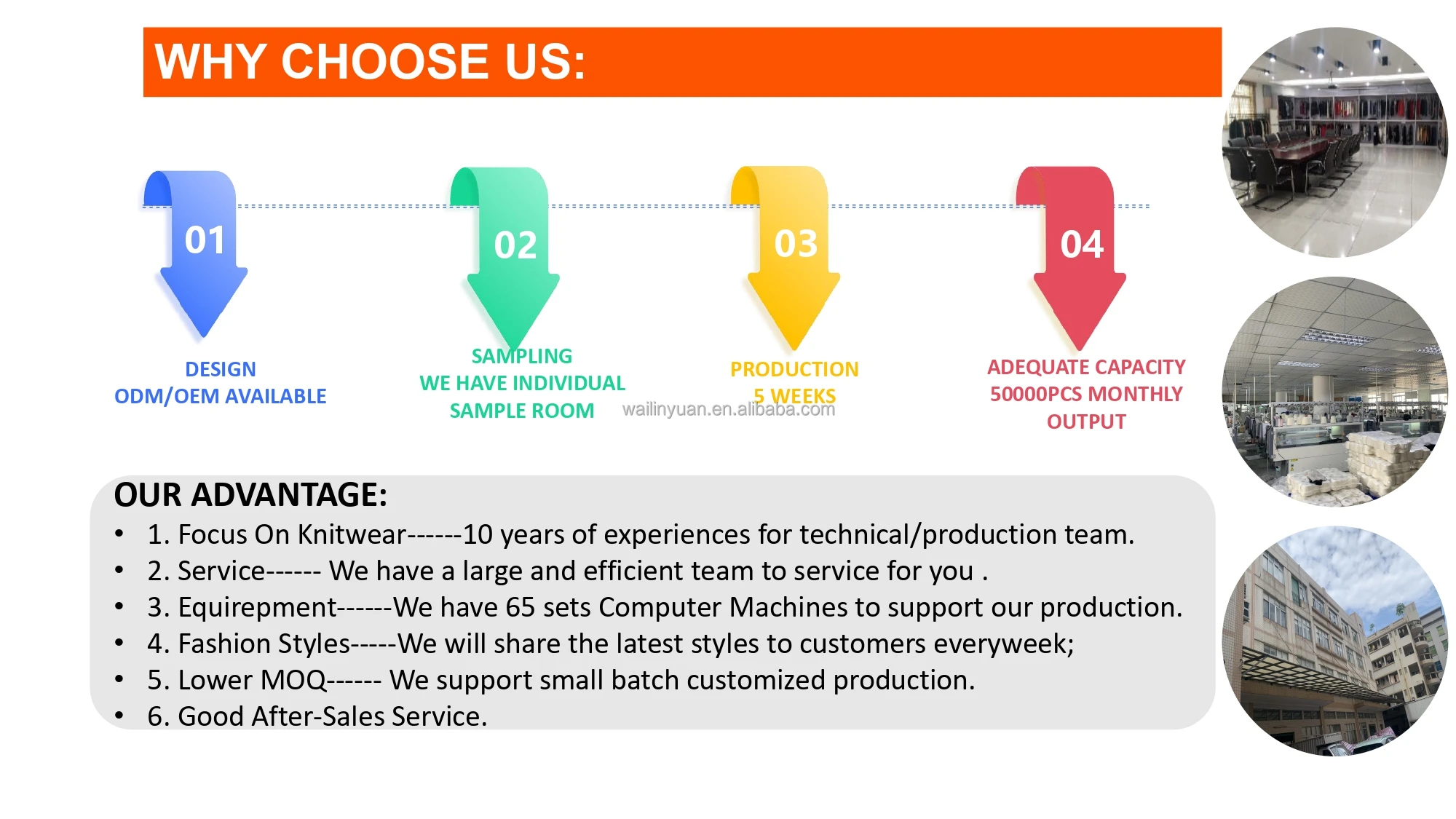 WHY CHOOSE US:

01

DESIGN
ODM/OEM AVAILABLE

02

SAMPLING
WE HAVE INDIVIDUAL
SAMPLE ROOM

03

PRODUCTION
5 WEEKS

wailinyuan.en.alibaba.com

04

ADEQUATE CAPACITY
50000PCS MONTHLY
OUTPUT

OUR ADVANTAGE:

• 1. Focus On Knitwear------10 years of experiences for technical/production team.
• 2. Service------ We have a large and efficient team to service for you .
• 3. Equirepment------We have 65 sets Computer Machines to support our production.
• 4. Fashion Styles-----We will share the latest styles to customers everyweek;
• 5. Lower MOQ------ We support small batch customized production.
• 6. Good After-Sales Service.